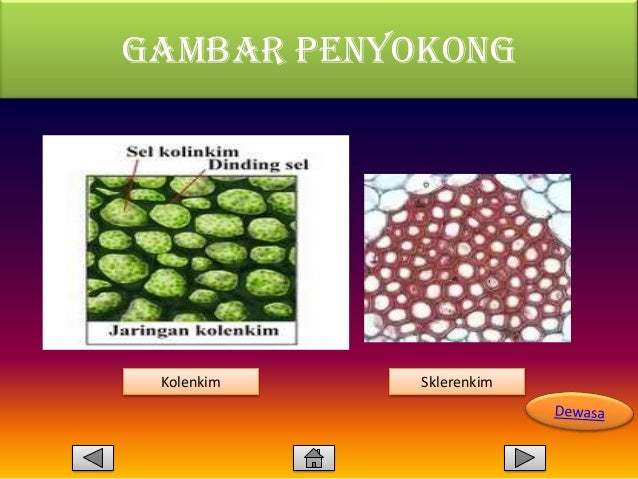 GAMBAR PENYOKONG

Sel kolinkim
Dinding sel
Jaringan kolenkim

Kolenkim

Sklerenkim

Dewasa